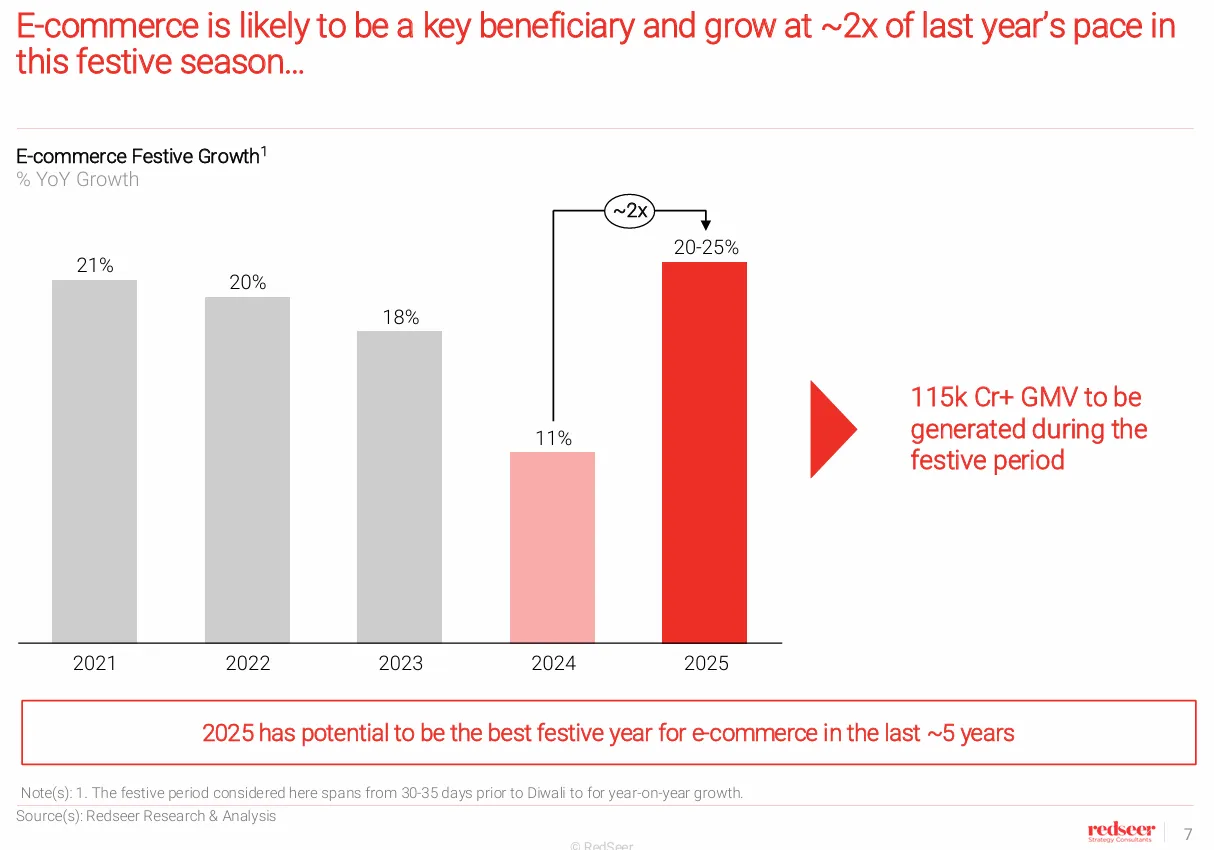 E-commerce is likely to be a key beneficiary and grow at ~2x of last year's pace in this festive season…

E-commerce Festive Growth$^1$
% YoY Growth

~2x

21%
20%
18%
11%
20-25%

2021
2022
2023
2024
2025

115k Cr+ GMV to be generated during the festive period

2025 has potential to be the best festive year for e-commerce in the last ~5 years

Note(s): 1. The festive period considered here spans from 30-35 days prior to Diwali to for year-on-year growth.
Source(s): Redseer Research & Analysis

© RedSeer

redseer Strategy Consultants

7